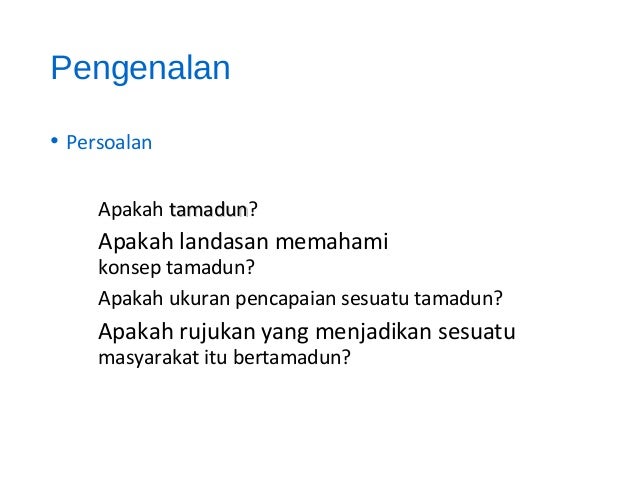 Pengenalan

• Persoalan

Apakah tamadun?

Apakah landasan memahami konsep tamadun?

Apakah ukuran pencapaian sesuatu tamadun?

Apakah rujukan yang menjadikan sesuatu masyarakat itu bertamadun?